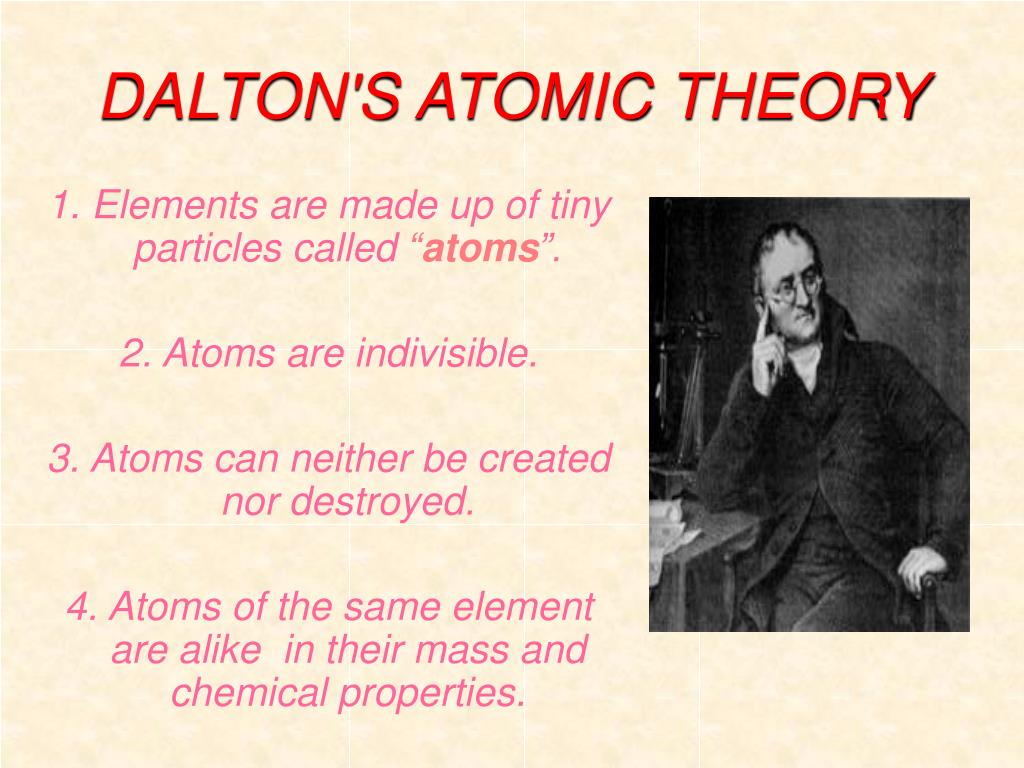 DALTON'S ATOMIC THEORY

1. Elements are made up of tiny particles called “atoms”.

2. Atoms are indivisible.

3. Atoms can neither be created nor destroyed.

4. Atoms of the same element are alike in their mass and chemical properties.